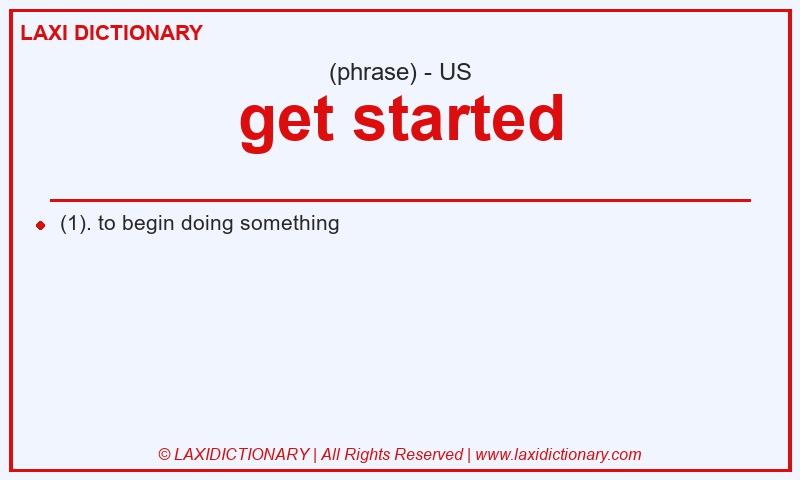 LAXI DICTIONARY

(phrase) - US

get started

(1). to begin doing something

© LAXIDICTIONARY | All Rights Reserved | www.laxidictionary.com